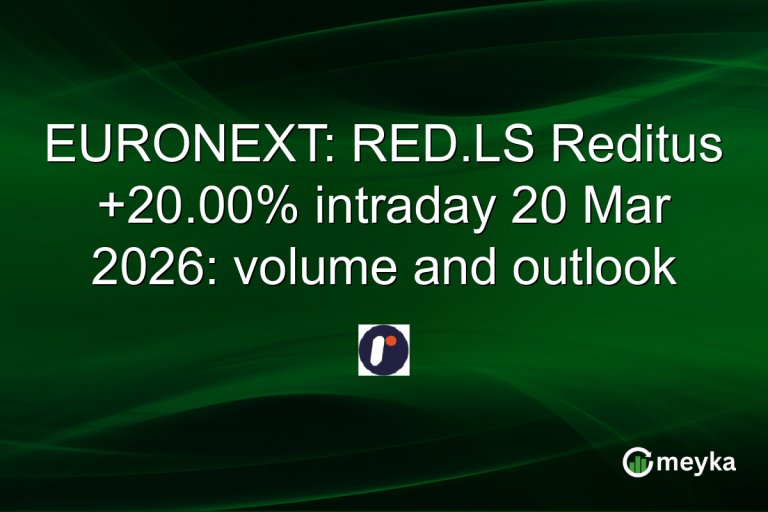 EURONEXT: RED.LS Reditus +20.00% intraday 20 Mar 2026: volume and outlook

meyka